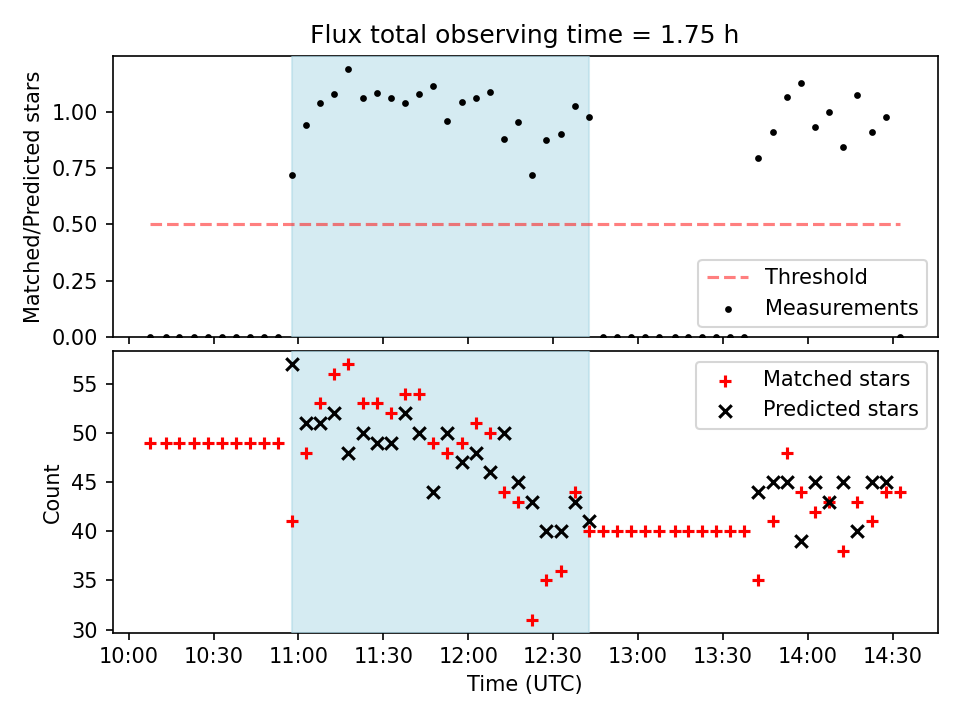 Flux total observing time = 1.75 h

Matched/Predicted stars

1.00
0.75
0.50
0.25
0.00

Threshold
Measurements

Count

55
50
45
40
35
30

Matched stars
Predicted stars

10:00 10:30 11:00 11:30 12:00 12:30 13:00 13:30 14:00 14:30

Time (UTC)